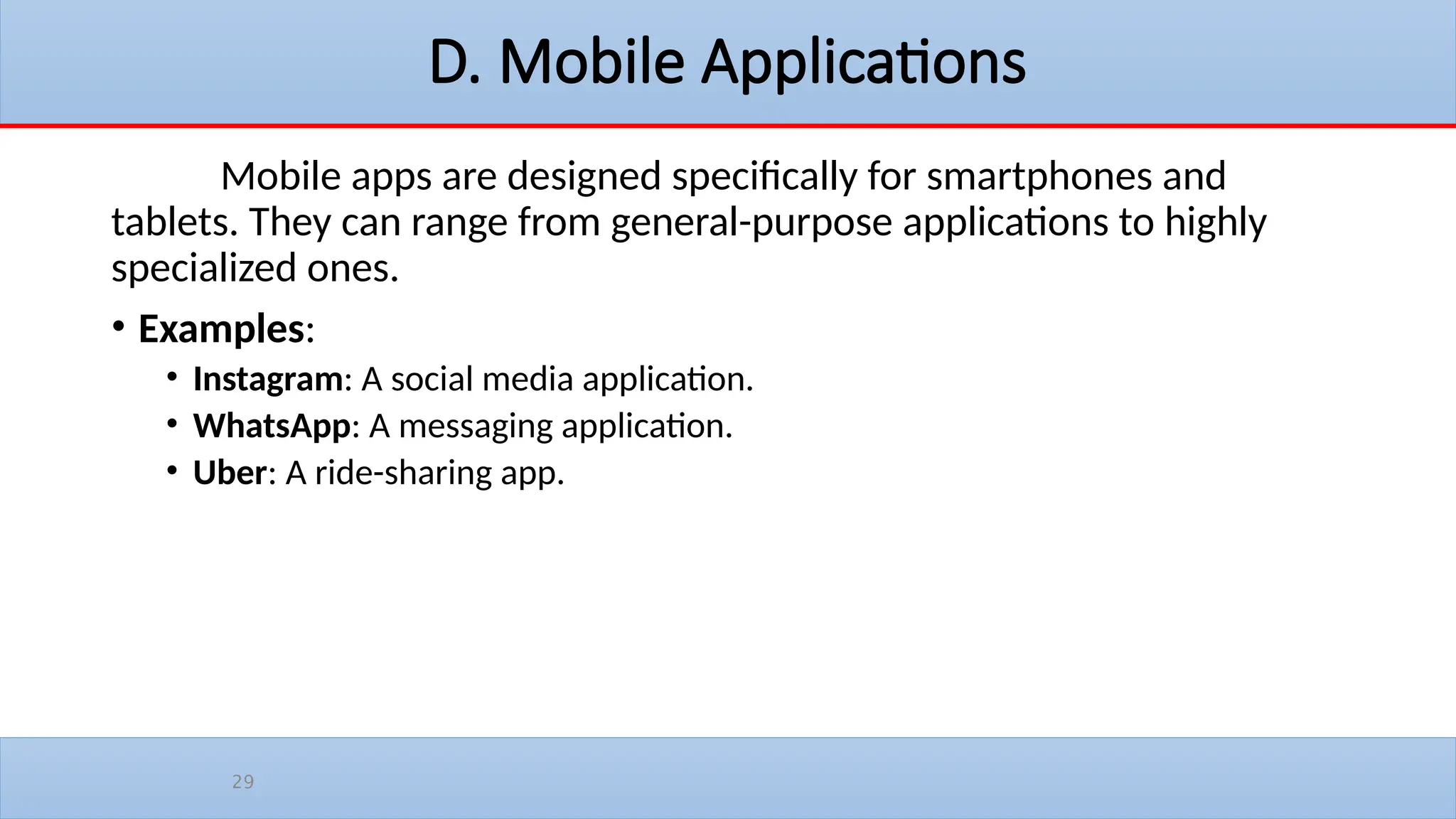 D. Mobile Applications

Mobile apps are designed specifically for smartphones and tablets. They can range from general-purpose applications to highly specialized ones.

• Examples:
  • Instagram: A social media application.
  • WhatsApp: A messaging application.
  • Uber: A ride-sharing app.

29